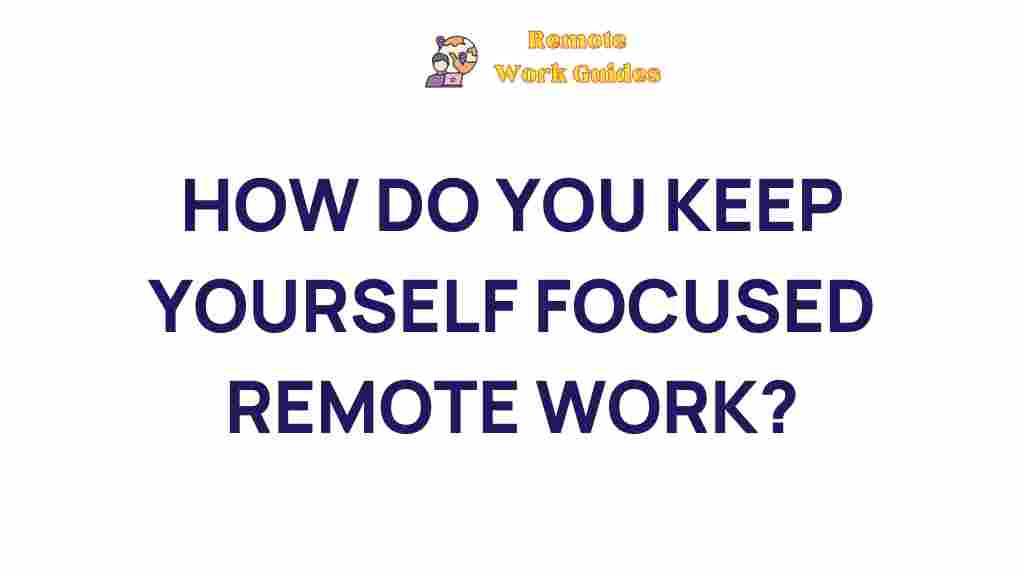 Remote
Work Guides

HOW DO YOU KEEP YOURSELF FOCUSED REMOTE WORK?